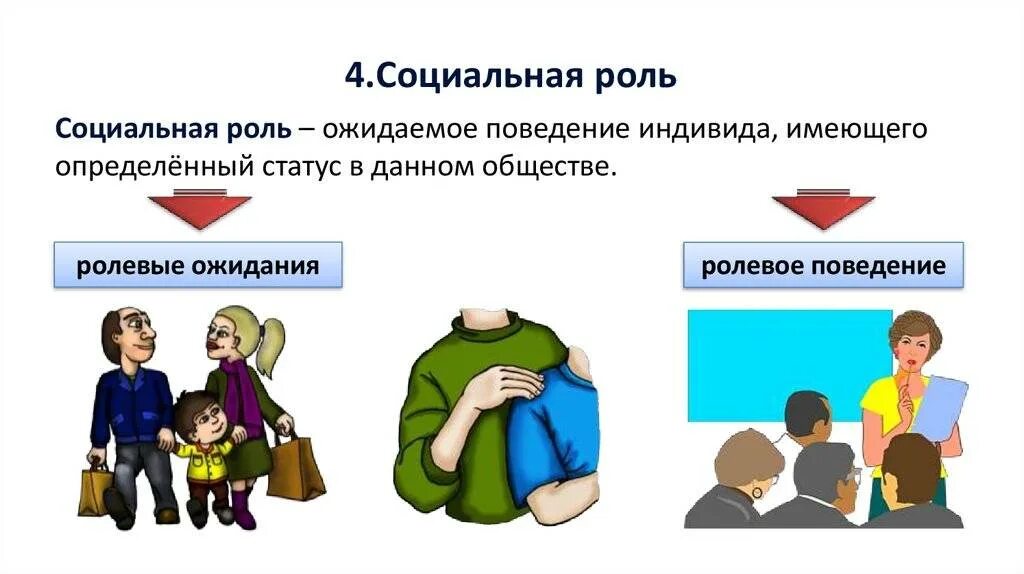 4.Социальная роль

Социальная роль – ожидаемое поведение индивида, имеющего определённый статус в данном обществе.

ролевые ожидания

ролевое поведение